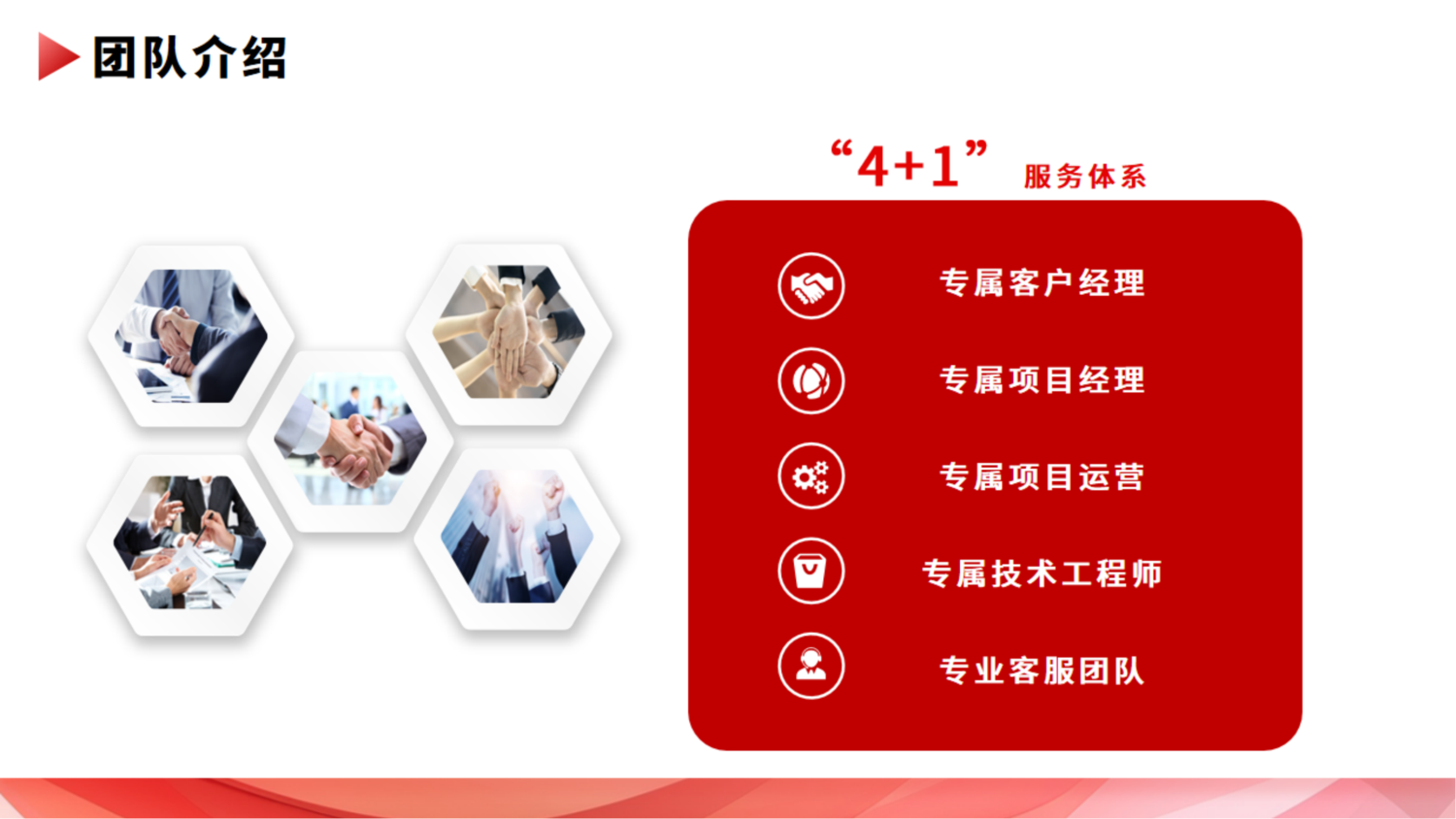 团队介绍

“4+1” 服务体系

专属客户经理

专属项目经理

专属项目运营

专属技术工程师

专业客服团队